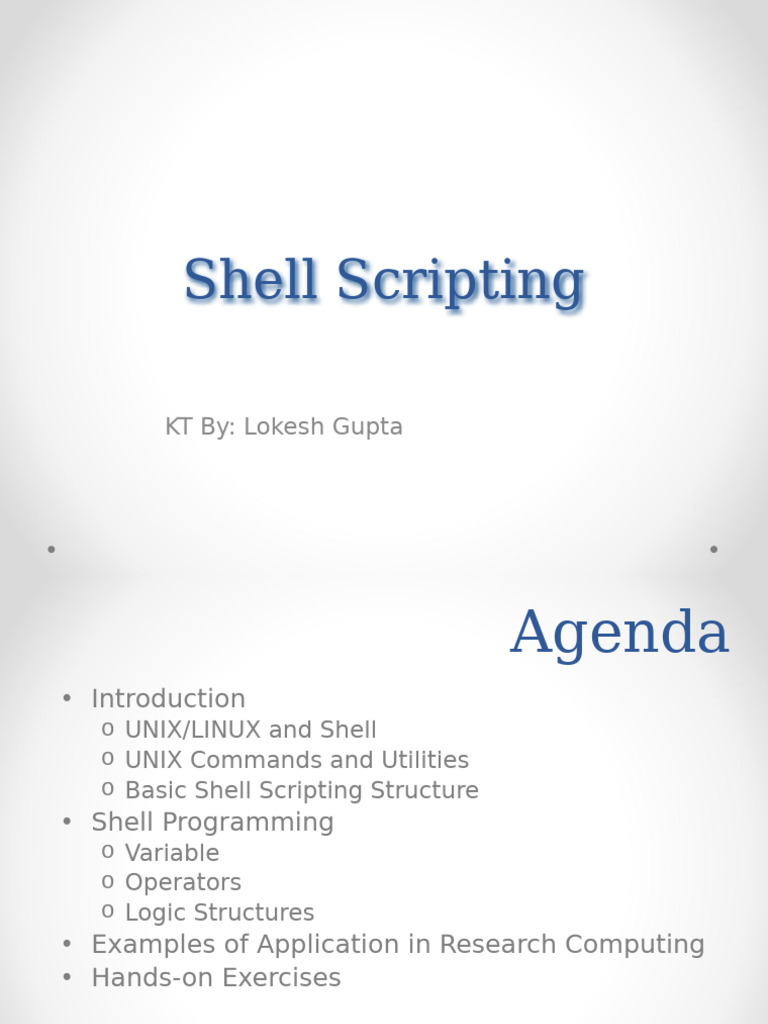 Shell Scripting

KT By: Lokesh Gupta

Agenda

• Introduction
  o UNIX/LINUX and Shell
  o UNIX Commands and Utilities
  o Basic Shell Scripting Structure
• Shell Programming
  o Variable
  o Operators
  o Logic Structures
• Examples of Application in Research Computing
• Hands-on Exercises